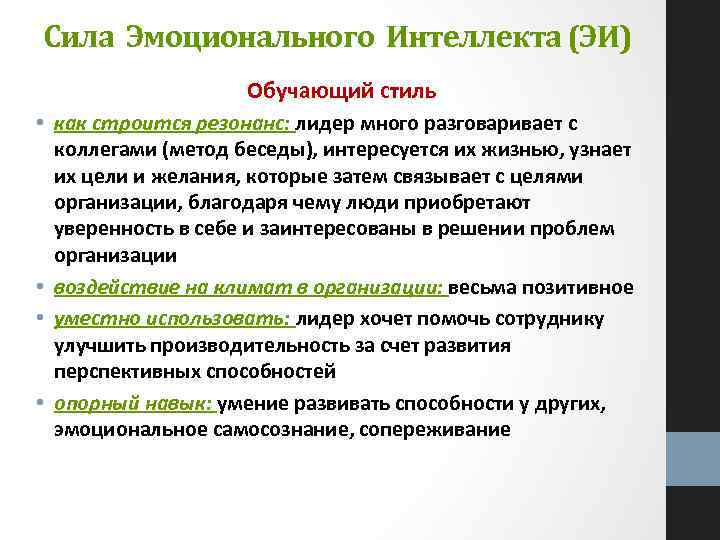 Сила Эмоционального Интеллекта (ЭИ)

Обучающий стиль

• как строится резонанс: лидер много разговаривает с коллегами (метод беседы), интересуется их жизнью, узнает их цели и желания, которые затем связывает с целями организации, благодаря чему люди приобретают уверенность в себе и заинтересованы в решении проблем организации

• воздействие на климат в организации: весьма позитивное

• уместно использовать: лидер хочет помочь сотруднику улучшить производительность за счет развития перспективных способностей

• опорный навык: умение развивать способности у других, эмоциональное самосознание, сопереживание